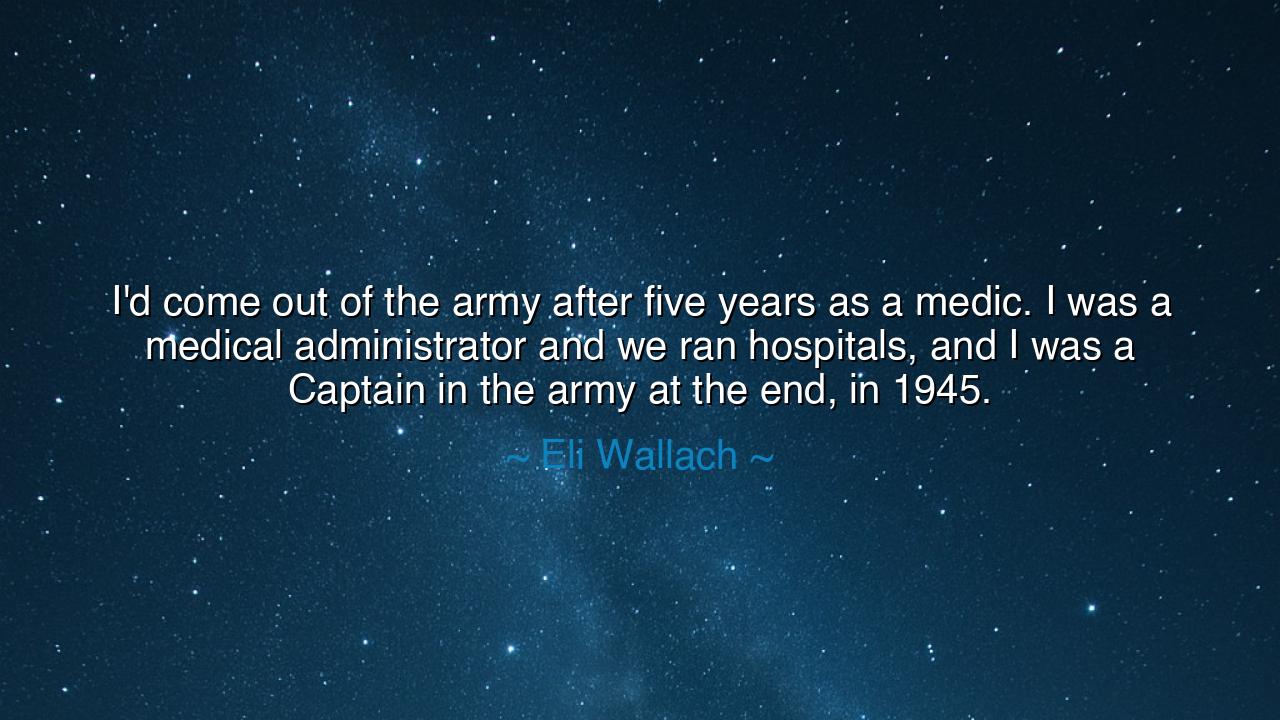 I'd come out of the army after five years as a medic. I was a medical administrator and we ran hospitals, and I was a Captain in the army at the end, in 1945.

~ Eli Wallach ~